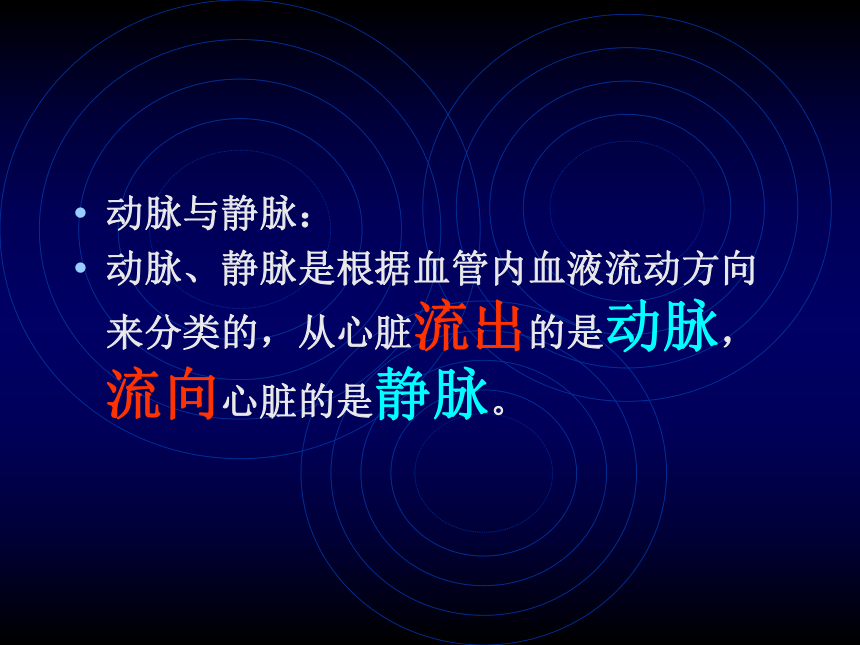 • 动脉与静脉：
• 动脉、静脉是根据血管内血液流动方向来分类的，从心脏流出的是动脉，流向心脏的是静脉。